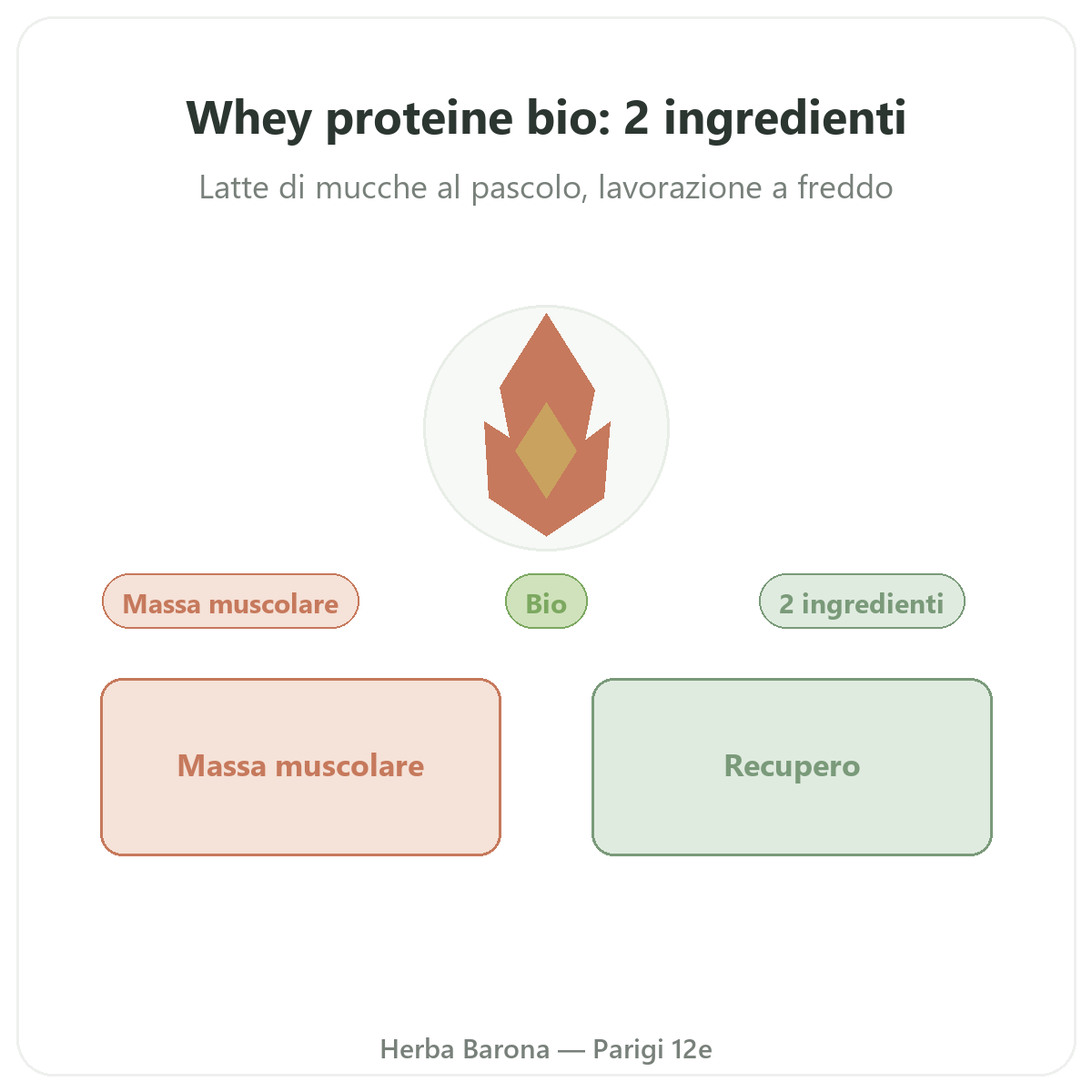 Whey proteine bio: 2 ingredienti

Latte di mucche al pascolo, lavorazione a freddo

Massa muscolare

Bio

2 ingredienti

Massa muscolare

Recupero

Herba Barona — Parigi 12e